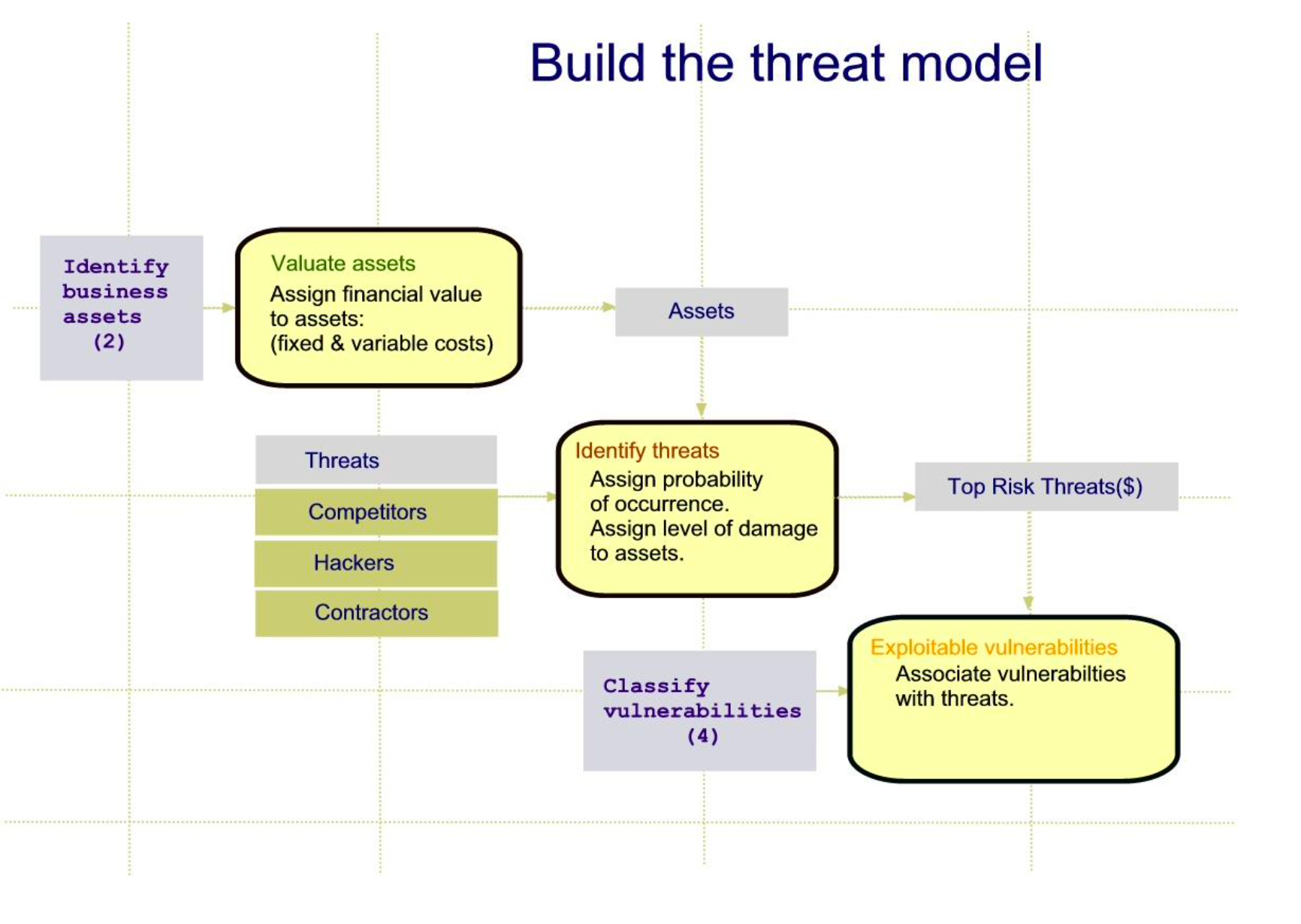 Build the threat model

Identify business assets (2)

Valuate assets
Assign financial value to assets:
(fixed & variable costs)

Assets

Threats

Competitors

Hackers

Contractors

Identify threats
Assign probability of occurrence.
Assign level of damage to assets.

Top Risk Threats($)

Classify vulnerabilities (4)

Exploitable vulnerabilities
Associate vulnerabilties with threats.